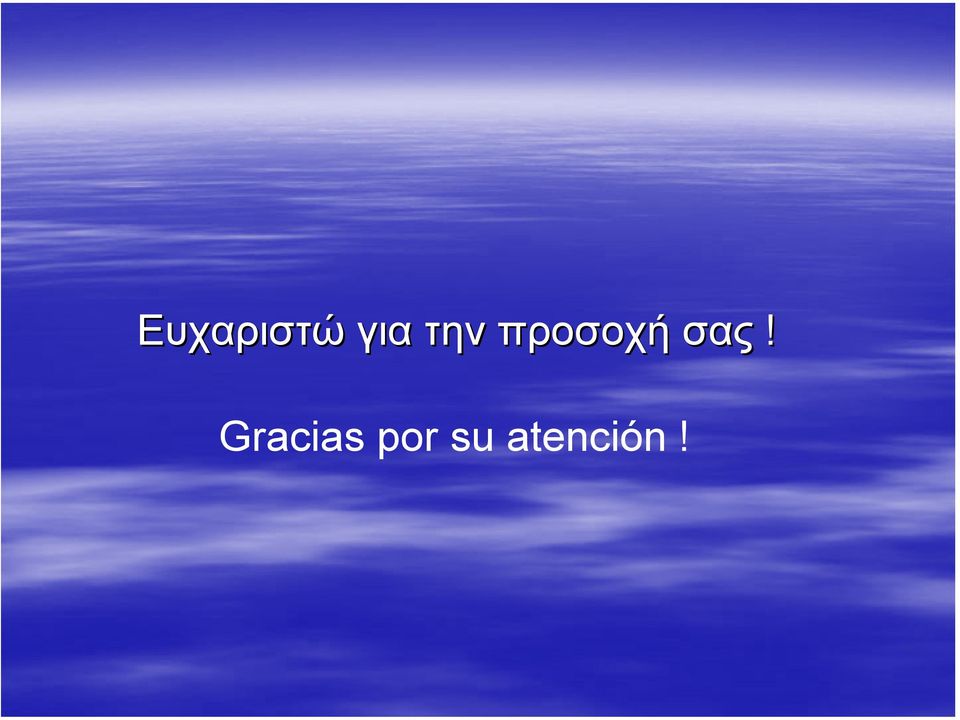 Ευχαριστώ για την προσοχή σας !

Gracias por su atención !